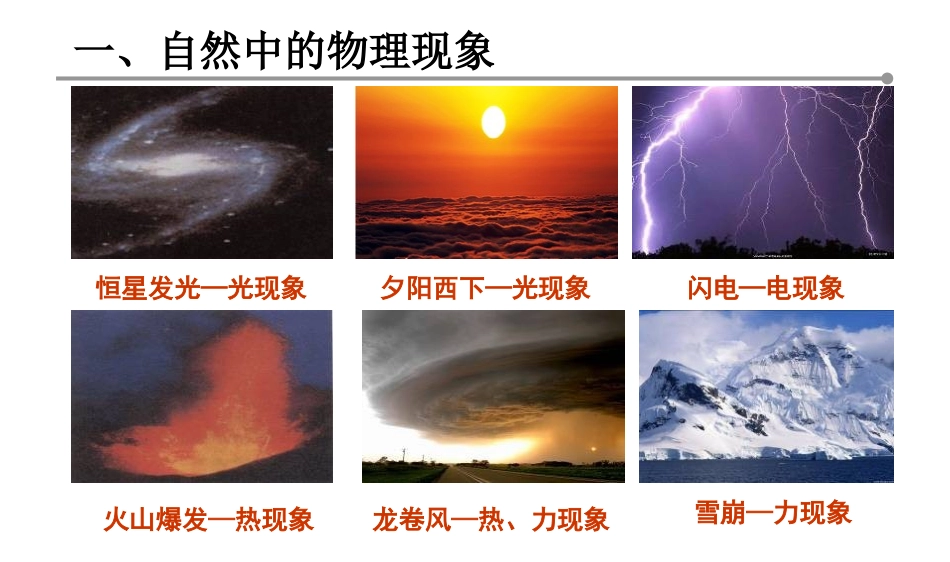 一、自然中的物理现象

恒星发光—光现象

夕阳西下—光现象

闪电—电现象

火山爆发—热现象

龙卷风—热、力现象

雪崩—力现象